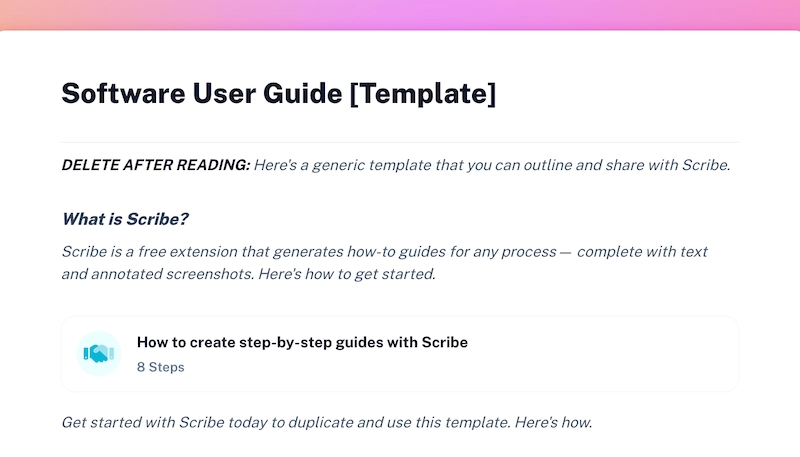 Software User Guide [Template]

DELETE AFTER READING: Here's a generic template that you can outline and share with Scribe.

What is Scribe?

Scribe is a free extension that generates how-to guides for any process — complete with text and annotated screenshots. Here's how to get started.

How to create step-by-step guides with Scribe
8 Steps

Get started with Scribe today to duplicate and use this template. Here's how.